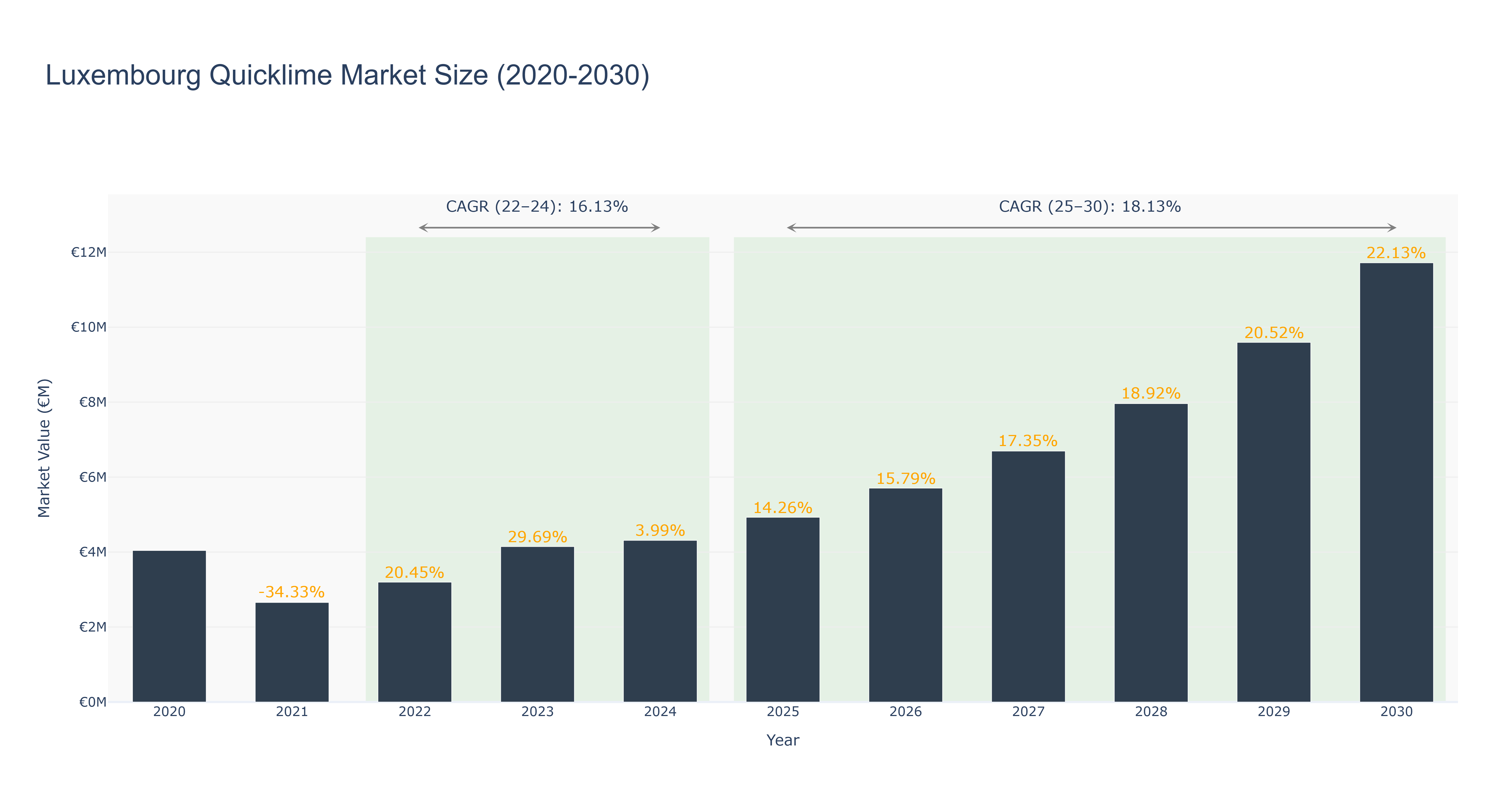 Luxembourg Quicklime Market Size (2020-2030)

CAGR (22–24): 16.13%

CAGR (25–30): 18.13%

Market Value (€M)

€12M
€10M
€8M
€6M
€4M
€2M
€0M

-34.33%
20.45%
29.69%
3.99%
14.26%
15.79%
17.35%
18.92%
20.52%
22.13%

2020
2021
2022
2023
2024
2025
2026
2027
2028
2029
2030

Year